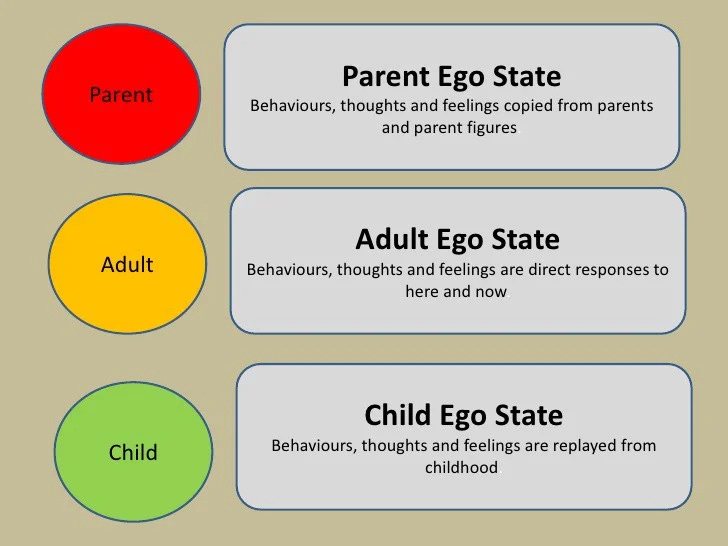 Parent

Parent Ego State
Behaviours, thoughts and feelings copied from parents and parent figures.

Adult

Adult Ego State
Behaviours, thoughts and feelings are direct responses to here and now.

Child

Child Ego State
Behaviours, thoughts and feelings are replayed from childhood.